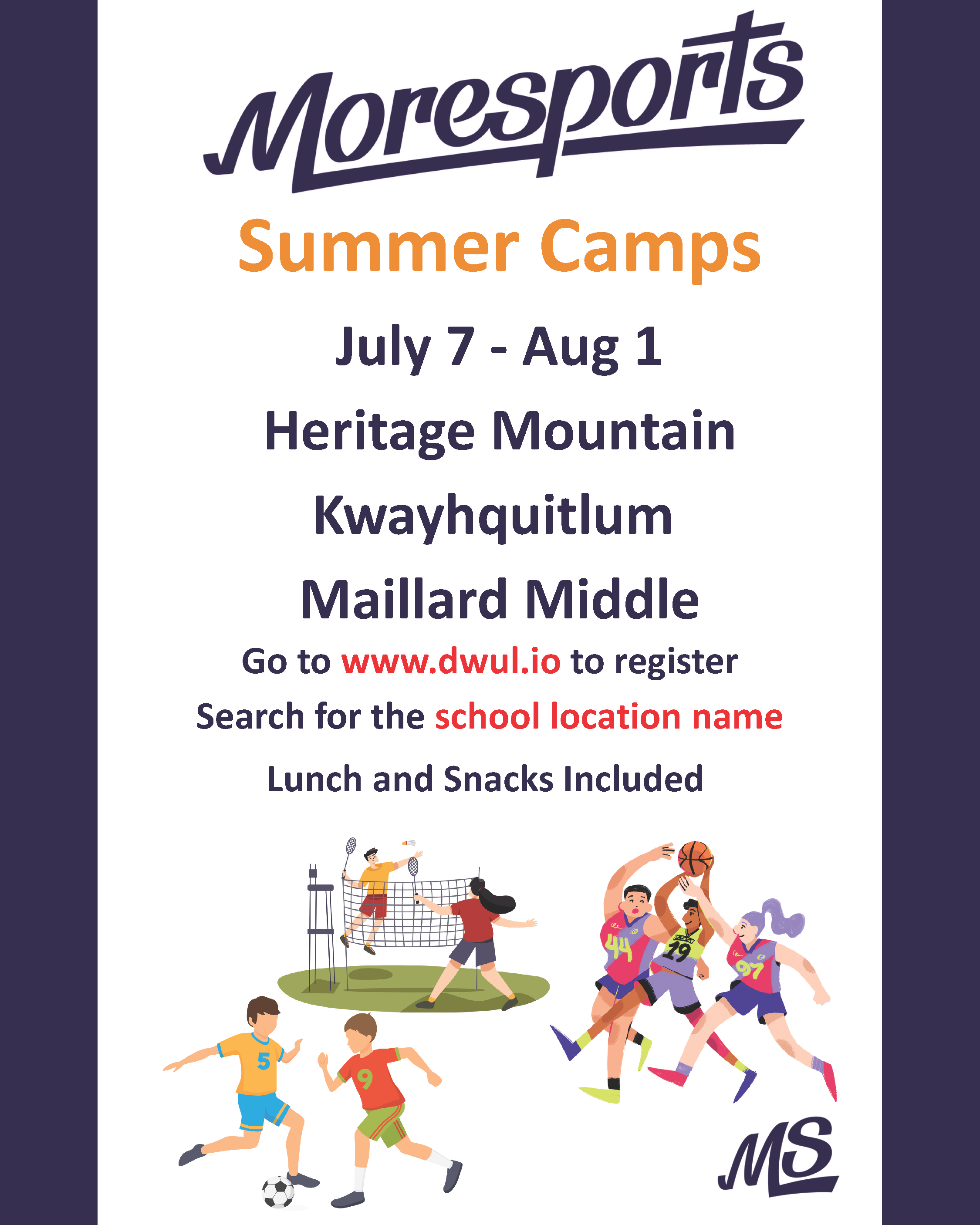 Moresports

Summer Camps

July 7 - Aug 1

Heritage Mountain

Kwayhquitlum

Maillard Middle

Go to www.dwul.io to register

Search for the school location name

Lunch and Snacks Included

44

19

97

5

9

MS